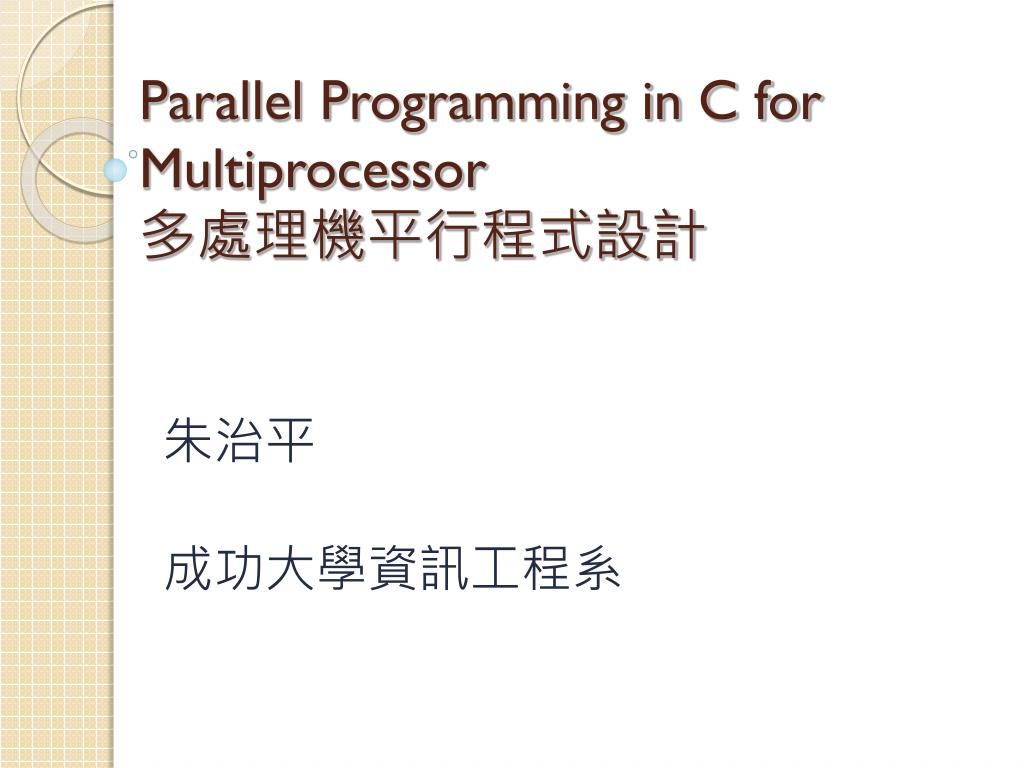 Parallel Programming in C for Multiprocessor
多處理機平行程式設計

朱治平

成功大學資訊工程系